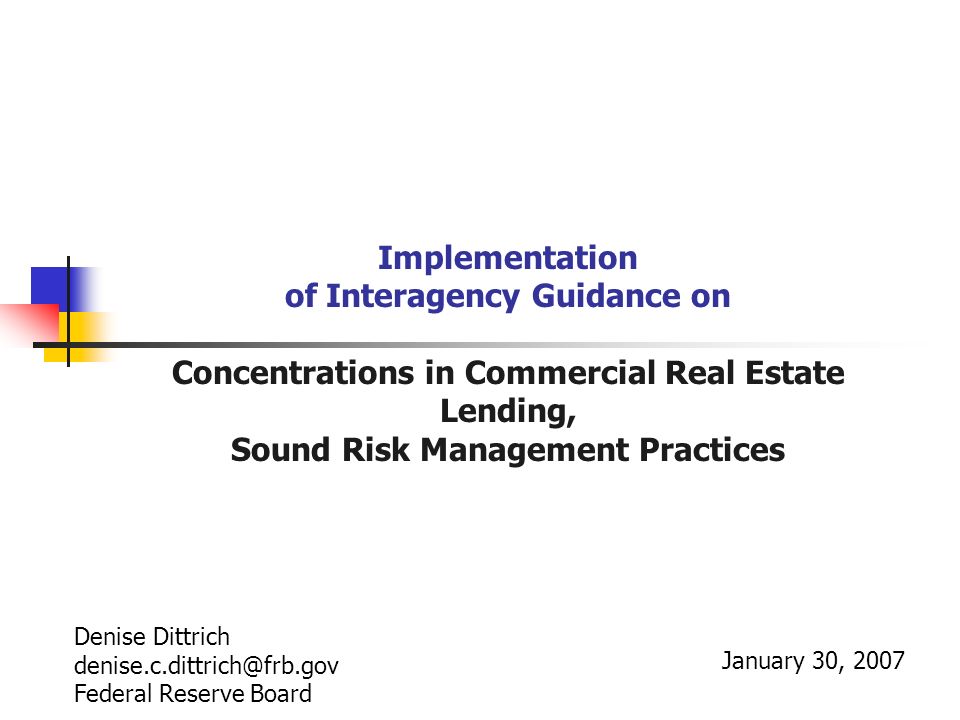 Implementation
of Interagency Guidance on

Concentrations in Commercial Real Estate Lending,
Sound Risk Management Practices

Denise Dittrich
denise.c.dittrich@frb.gov
Federal Reserve Board

January 30, 2007